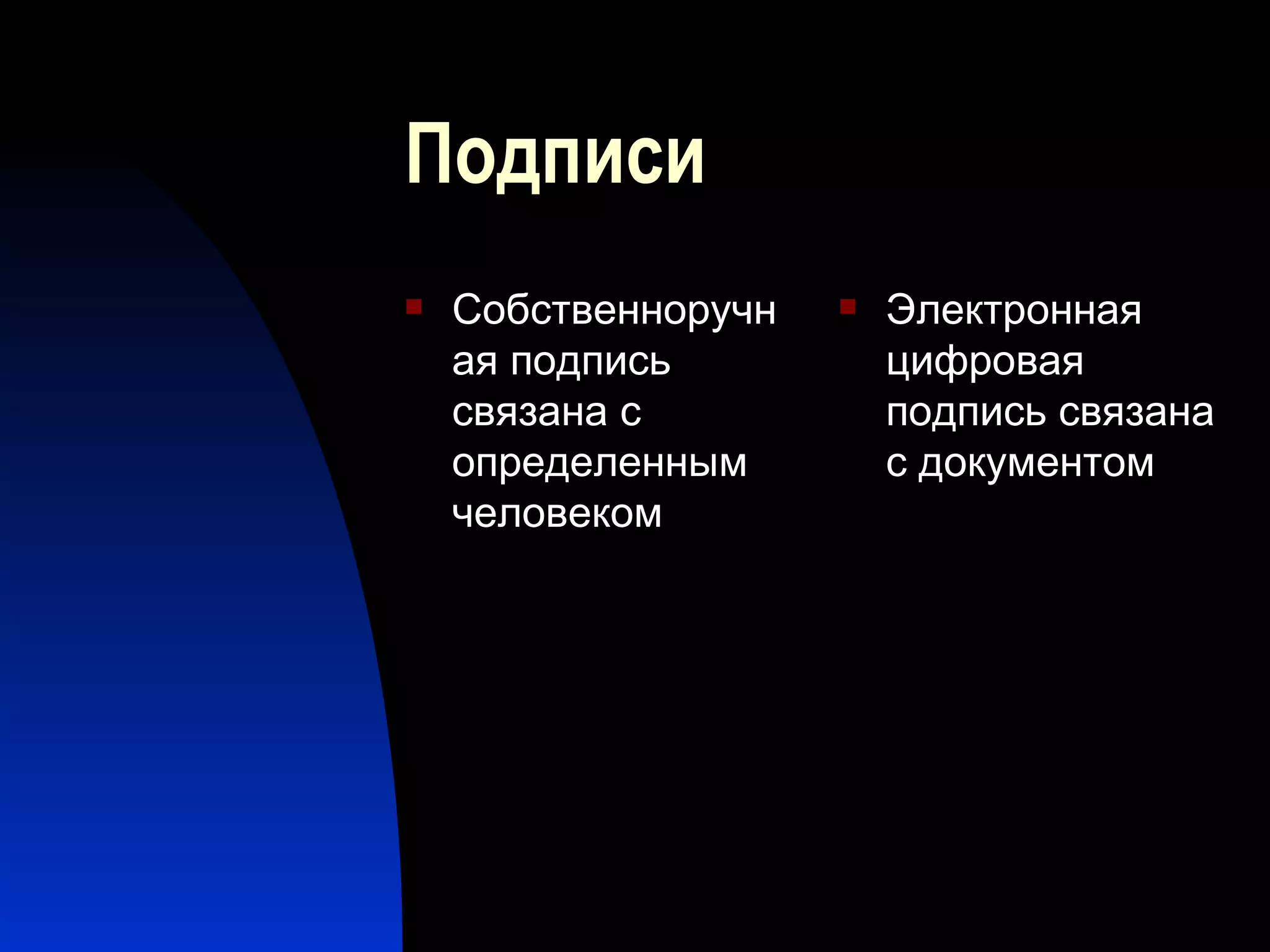 Подписи

Собственноручная подпись связана с определенным человеком

Электронная цифровая подпись связана с документом